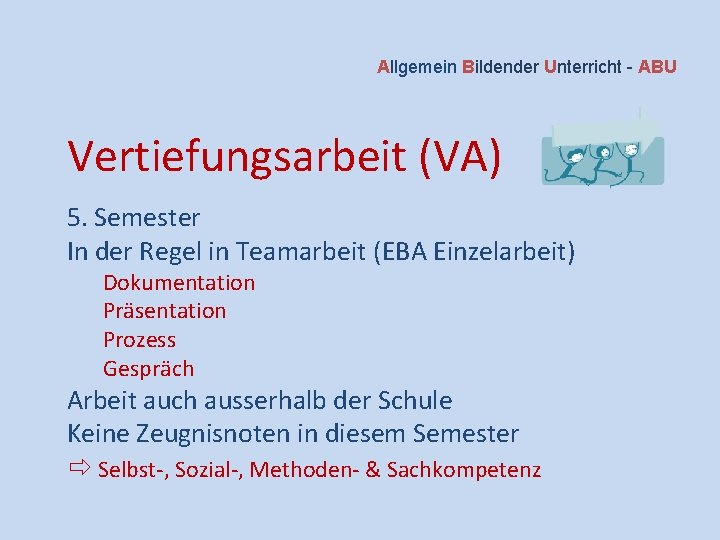 Allgemein Bildender Unterricht - ABU

Vertiefungsarbeit (VA)

5. Semester

In der Regel in Teamarbeit (EBA Einzelarbeit)

Dokumentation

Präsentation

Prozess

Gespräch

Arbeit auch ausserhalb der Schule

Keine Zeugnisnoten in diesem Semester

⇨ Selbst-, Sozial-, Methoden- & Sachkompetenz